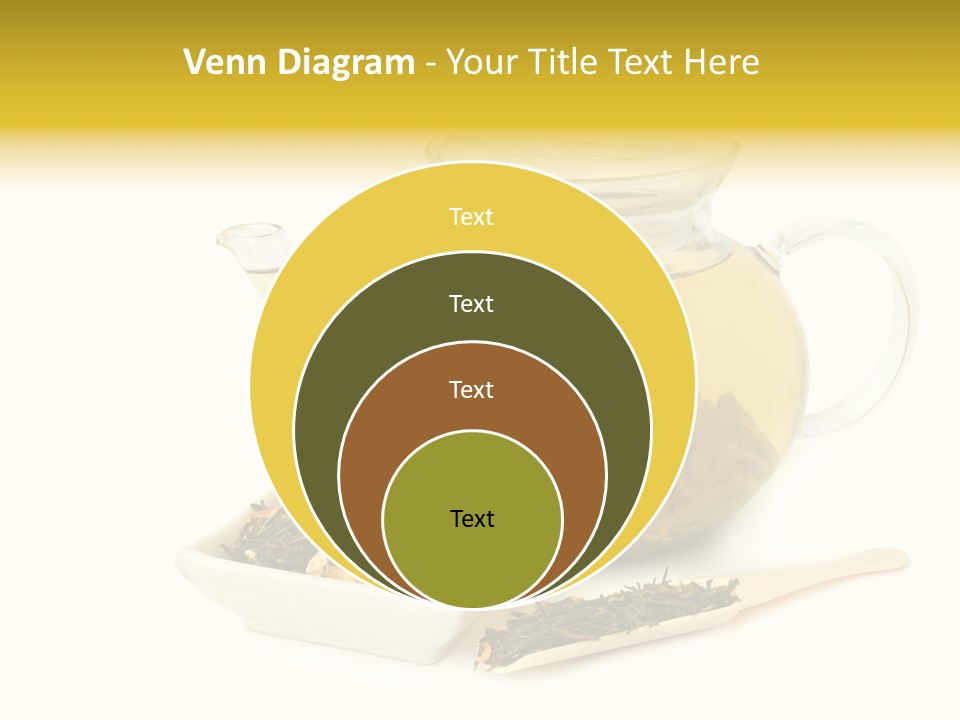 Venn Diagram - Your Title Text Here

Text

Text

Text

Text